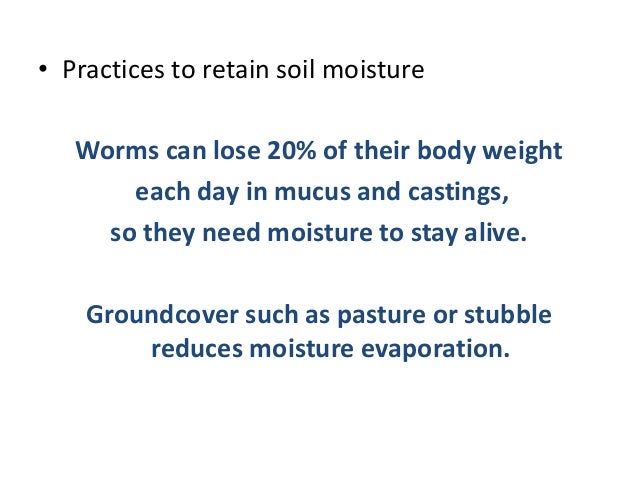 • Practices to retain soil moisture

Worms can lose 20% of their body weight each day in mucus and castings, so they need moisture to stay alive.

Groundcover such as pasture or stubble reduces moisture evaporation.